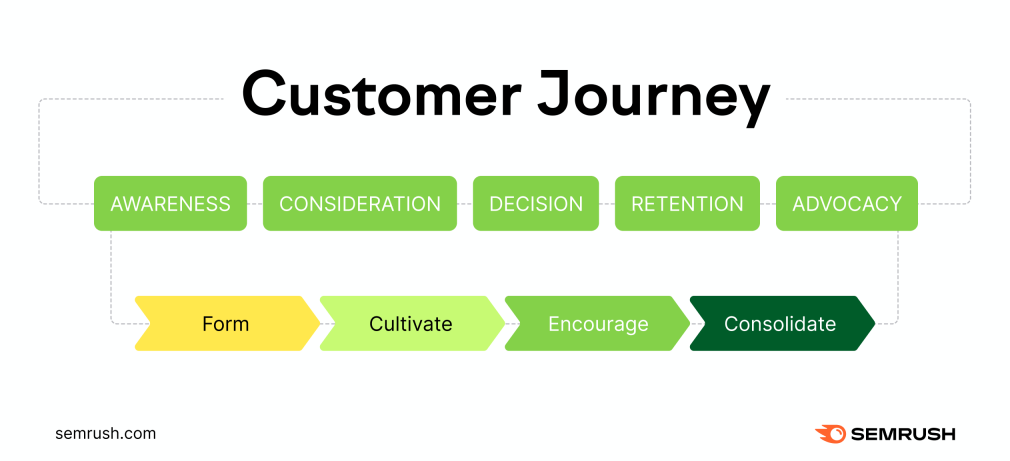 Customer Journey

AWARENESS CONSIDERATION DECISION RETENTION ADVOCACY

Form Cultivate Encourage Consolidate

semrush.com

SEMRUSH